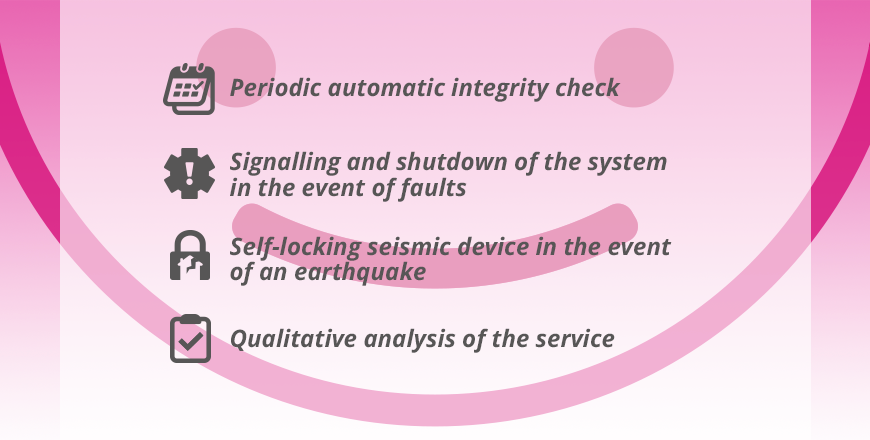 Periodic automatic integrity check

Signalling and shutdown of the system in the event of faults

Self-locking seismic device in the event of an earthquake

Qualitative analysis of the service